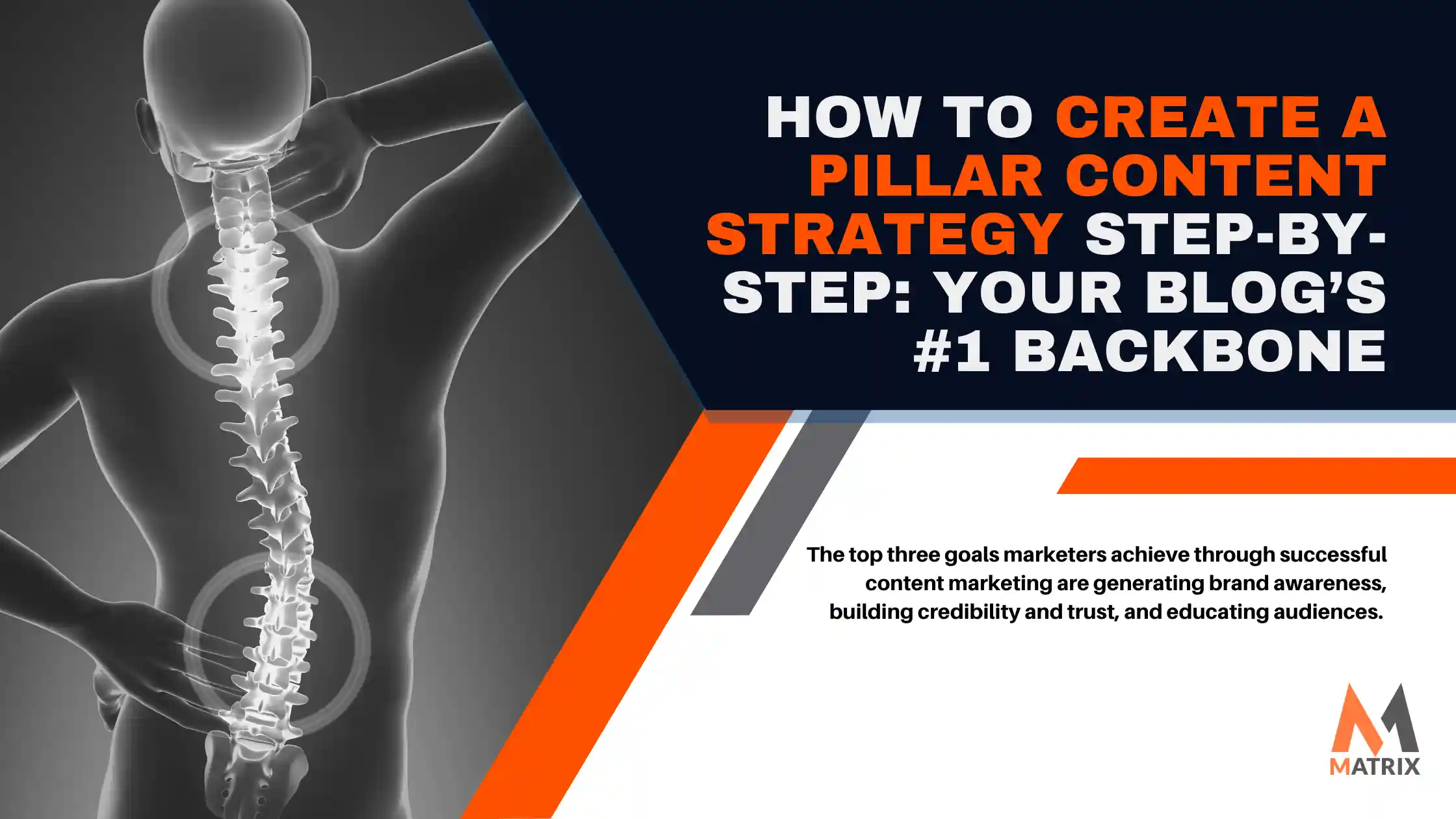 HOW TO CREATE A PILLAR CONTENT STRATEGY STEP-BY-STEP: YOUR BLOG'S #1 BACKBONE

The top three goals marketers achieve through successful content marketing are generating brand awareness, building credibility and trust, and educating audiences.

MATRIX